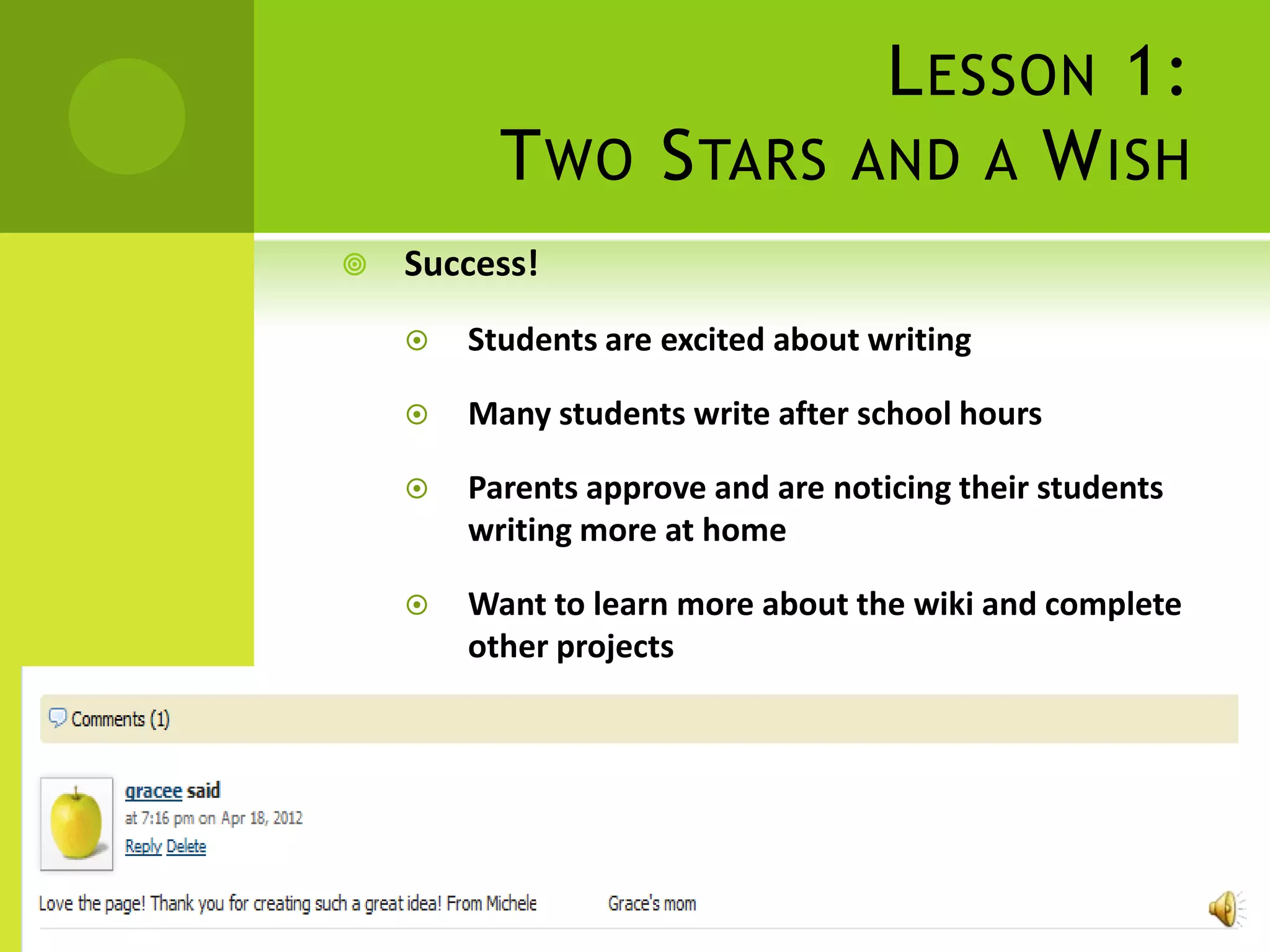 LESSON 1:
TWO STARS AND A WISH

Success!

Students are excited about writing

Many students write after school hours

Parents approve and are noticing their students writing more at home

Want to learn more about the wiki and complete other projects

Comments (1)

gracee said
at 7:16 pm on Apr 18, 2012
Reply Delete

Love the page! Thank you for creating such a great idea! From Michele Grace's mom